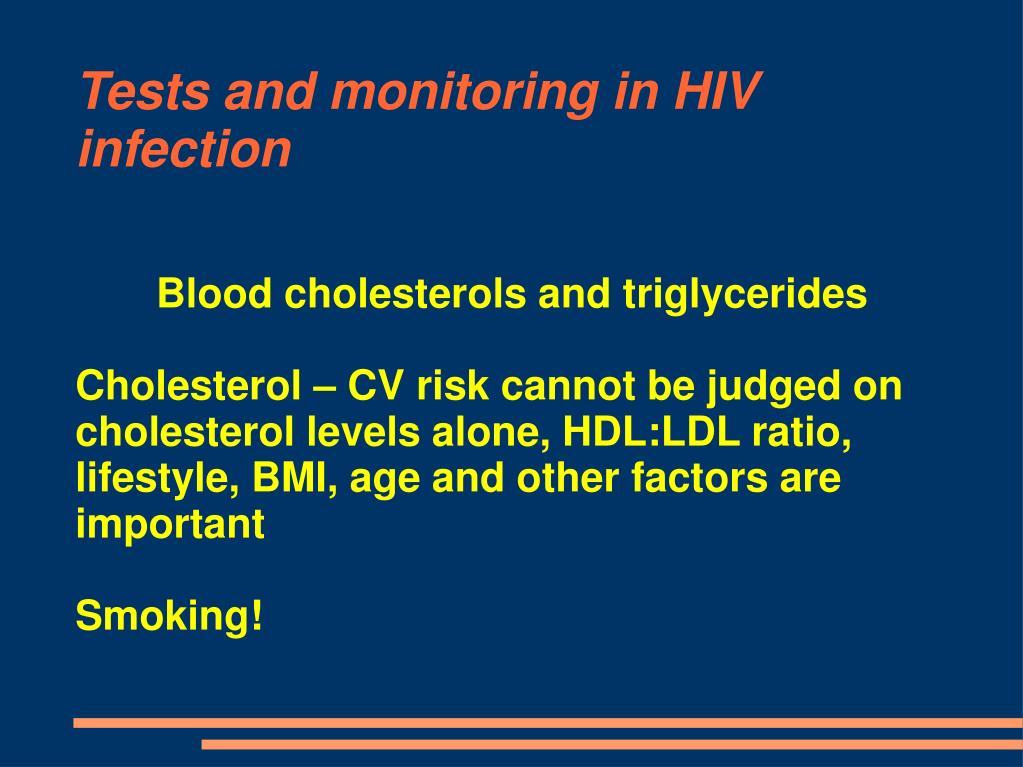 Tests and monitoring in HIV infection

Blood cholesterols and triglycerides

Cholesterol – CV risk cannot be judged on cholesterol levels alone, HDL:LDL ratio, lifestyle, BMI, age and other factors are important

Smoking!